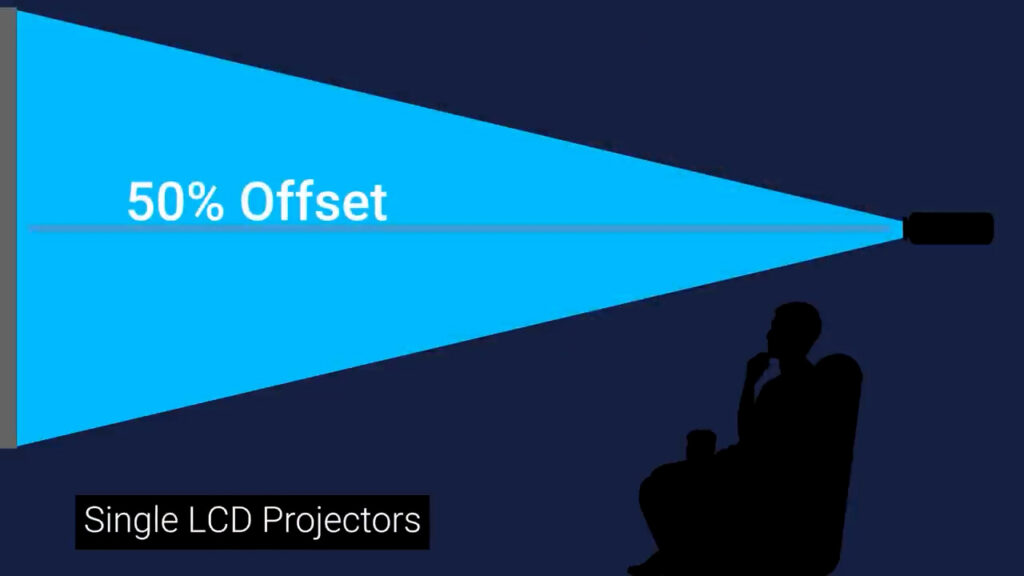 50% Offset

Single LCD Projectors